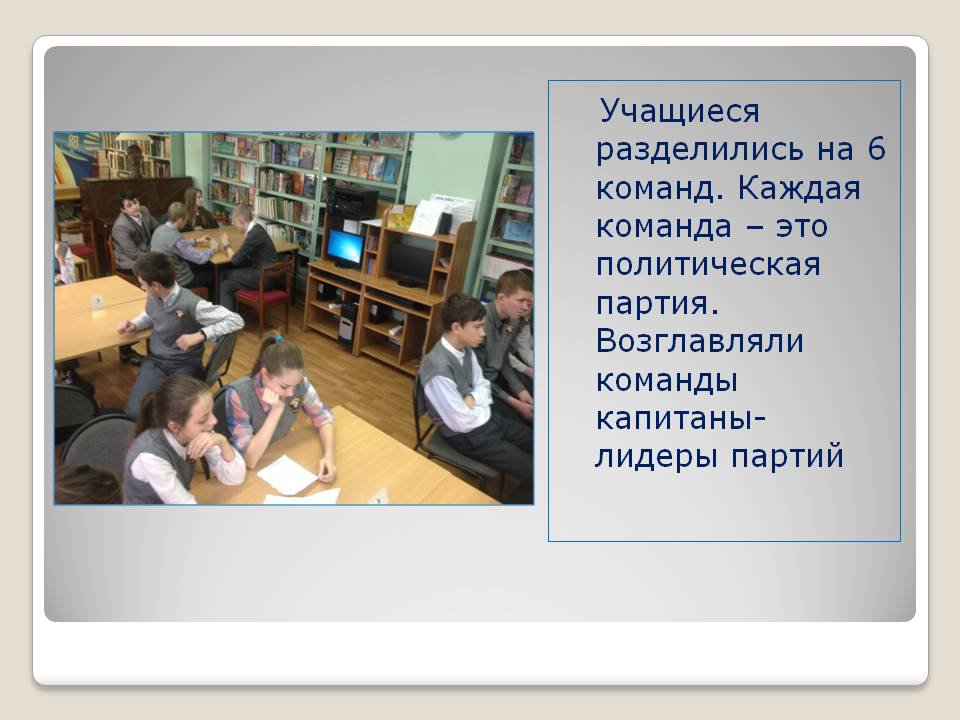 Учащиеся разделились на 6 команд. Каждая команда – это политическая партия. Возглавляли команды капитаны-лидеры партий